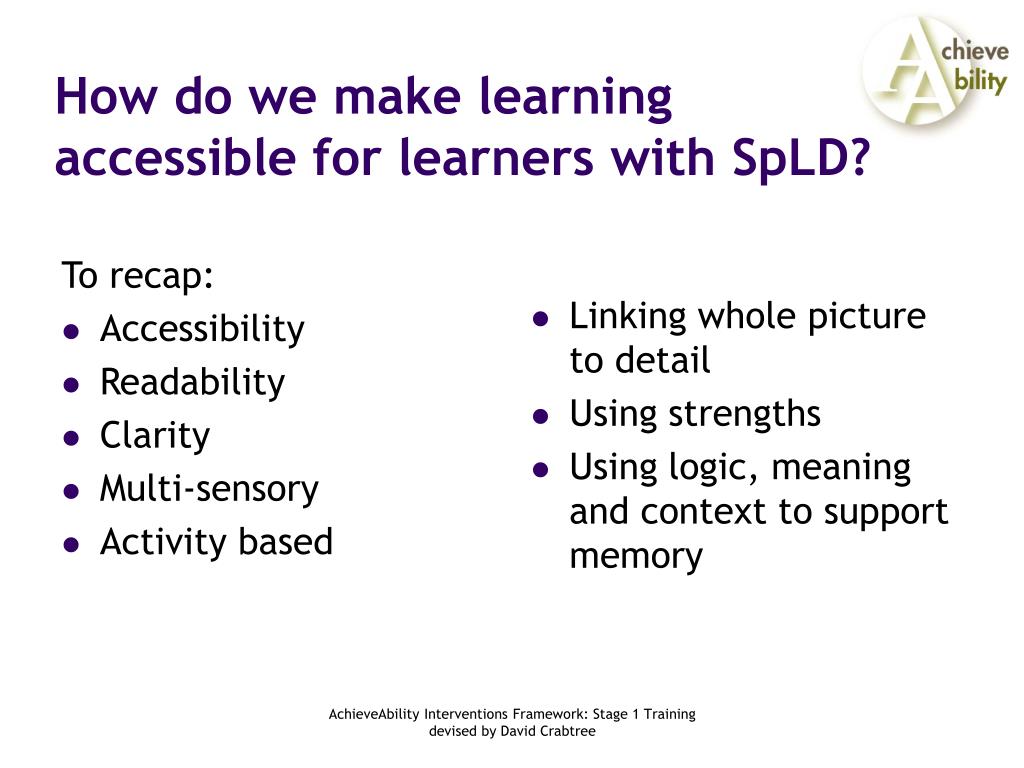 Achieve Ability

How do we make learning accessible for learners with SpLD?

To recap:
- Accessibility
- Readability
- Clarity
- Multi-sensory
- Activity based

- Linking whole picture to detail
- Using strengths
- Using logic, meaning and context to support memory

AchieveAbility Interventions Framework: Stage 1 Training devised by David Crabtree